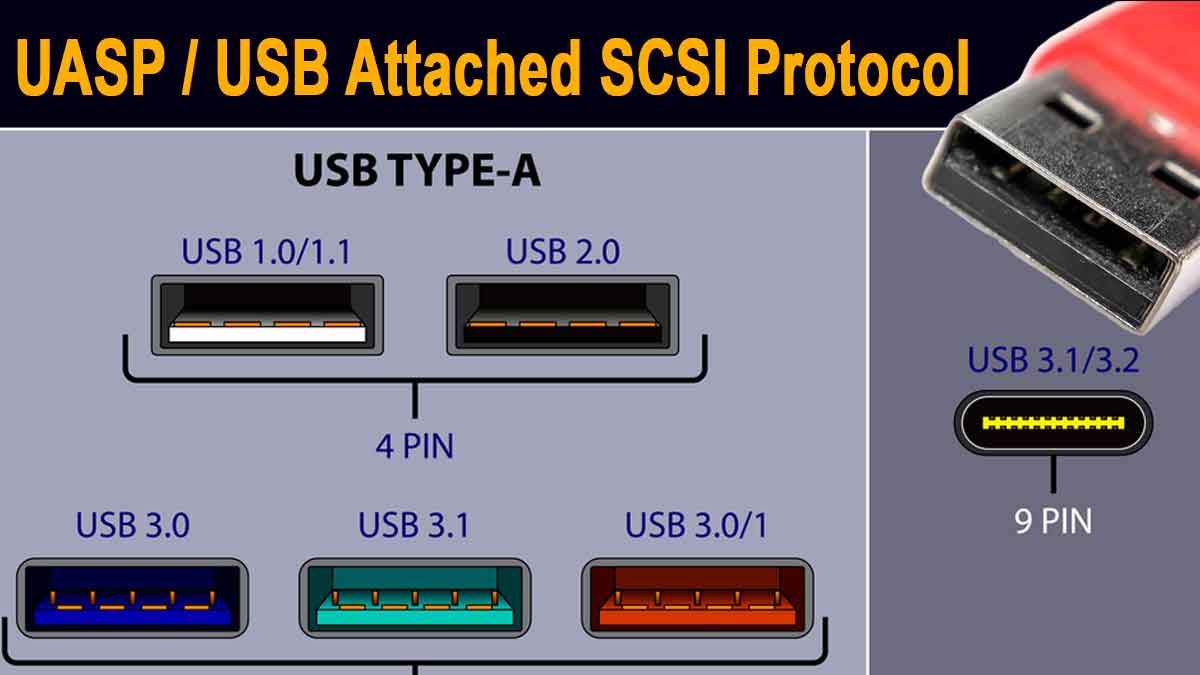 UASP / USB Attached SCSI Protocol

USB TYPE-A

USB 1.0/1.1

USB 2.0

4 PIN

USB 3.0

USB 3.1

USB 3.0/1

USB 3.1/3.2

9 PIN